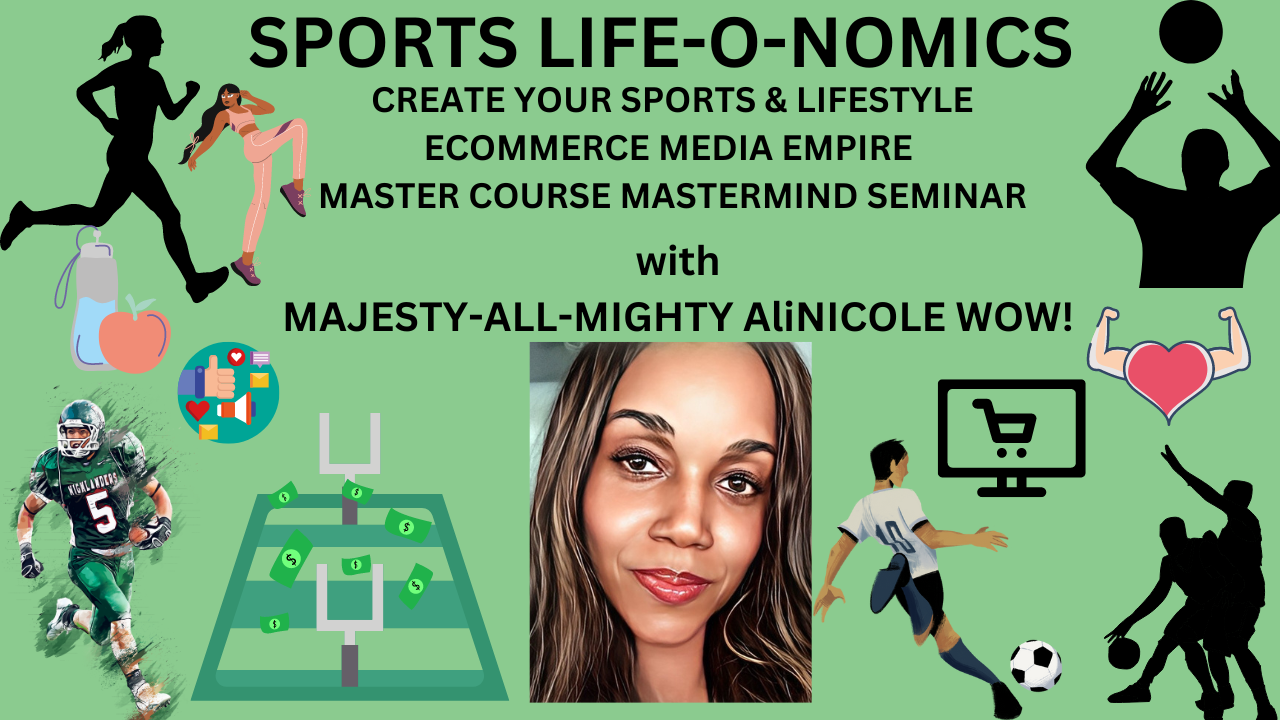 SPORTS LIFE-O-NOMICS
CREATE YOUR SPORTS & LIFESTYLE ECOMMERCE MEDIA EMPIRE MASTER COURSE MASTERMIND SEMINAR

with
MAJESTY-ALL-MIGHTY AliNICOLE WOW!

HIGHLANDERS
5

10